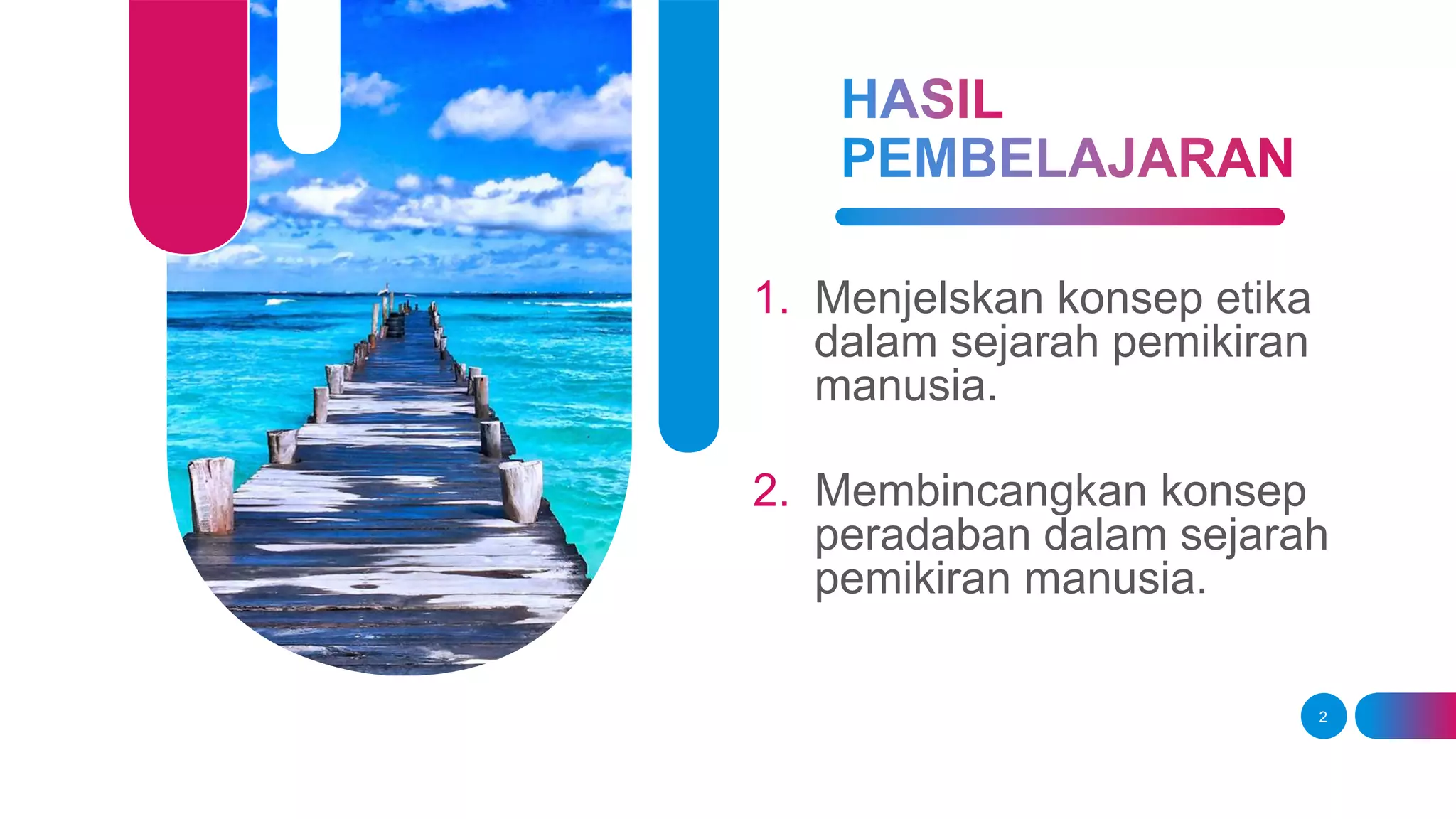 HASIL PEMBELAJARAN

1. Menjelskan konsep etika dalam sejarah pemikiran manusia.

2. Membincangkan konsep peradaban dalam sejarah pemikiran manusia.

2